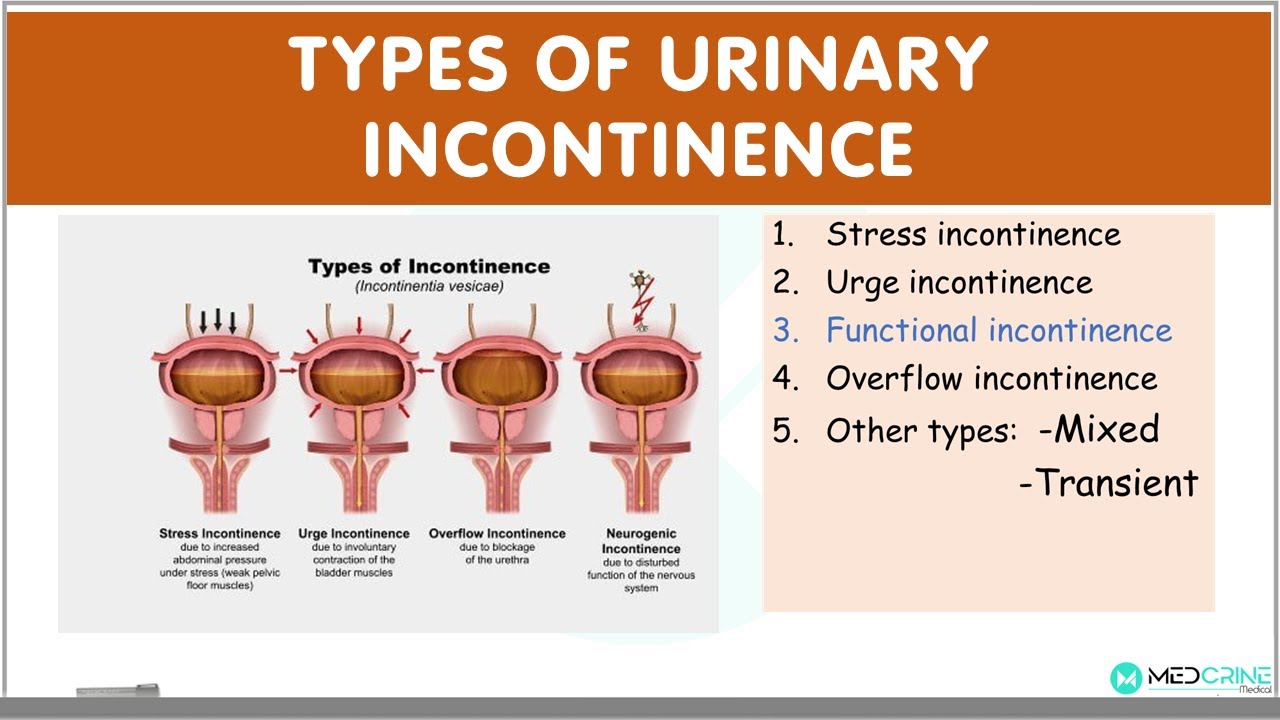 TYPES OF URINARY INCONTINENCE

Types of Incontinence
(Incontinentia vesicae)

Stress Incontinence
due to increased abdominal pressure under stress (weak pelvic floor muscles)

Urge Incontinence
due to involuntary contraction of the bladder muscles

Overflow Incontinence
due to blockage of the urethra

Neurogenic Incontinence
due to disturbed function of the nervous system

1. Stress incontinence
2. Urge incontinence
3. Functional incontinence
4. Overflow incontinence
5. Other types: -Mixed
-Transient

MEDCRINE
Medical